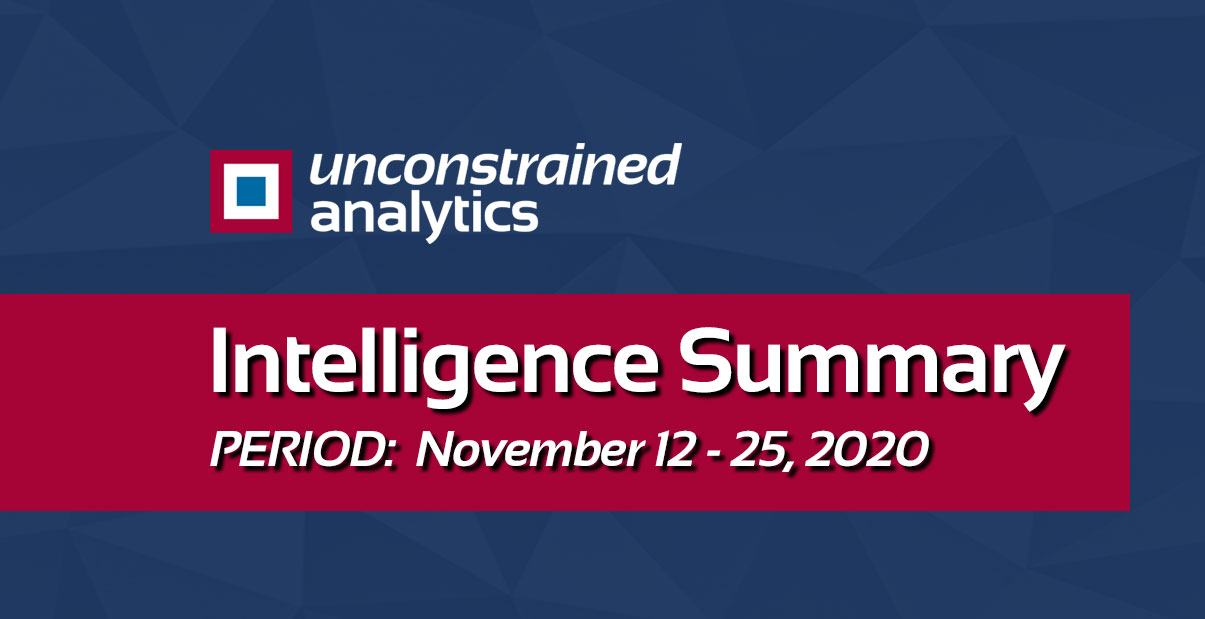 unconstrained analytics

Intelligence Summary

PERIOD: November 12 - 25, 2020